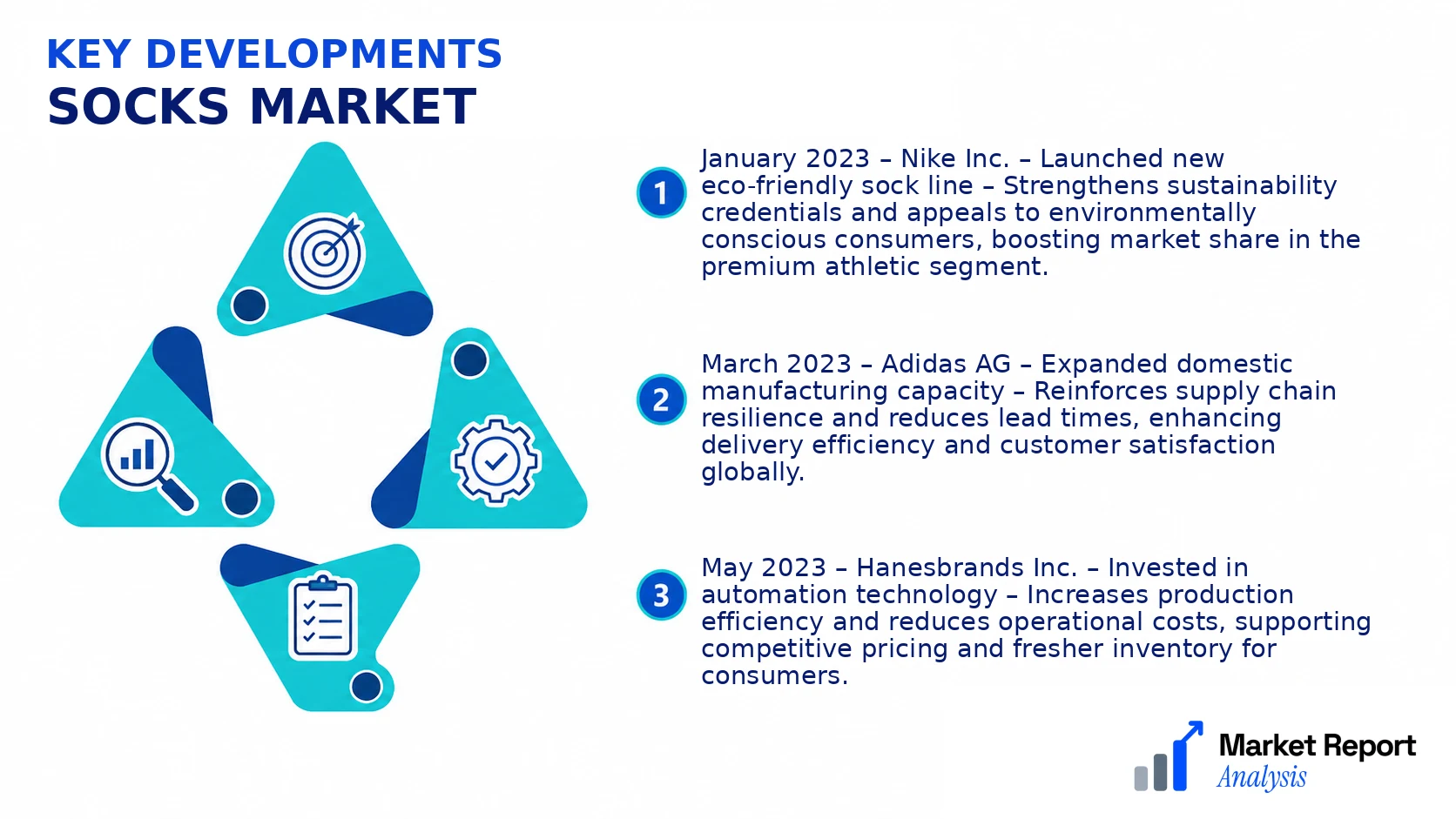 KEY DEVELOPMENTS
SOCKS MARKET

1 January 2023 – Nike Inc. – Launched new eco-friendly sock line – Strengthens sustainability credentials and appeals to environmentally conscious consumers, boosting market share in the premium athletic segment.

2 March 2023 – Adidas AG – Expanded domestic manufacturing capacity – Reinforces supply chain resilience and reduces lead times, enhancing delivery efficiency and customer satisfaction globally.

3 May 2023 – Hanesbrands Inc. – Invested in automation technology – Increases production efficiency and reduces operational costs, supporting competitive pricing and fresher inventory for consumers.

Market Report Analysis